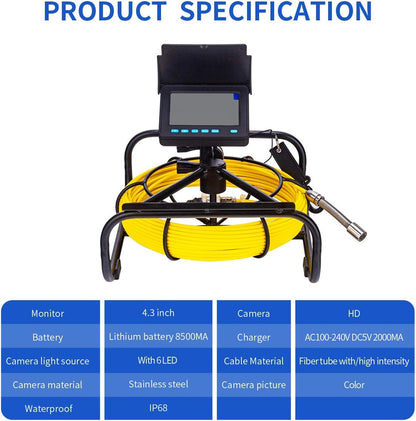 PRODUCT SPECIFICATION

| Monitor | 4.3 inch | Camera | HD |
|---|---|---|---|
| Battery | Lithium battery 8500MA | Charger | AC100-240V DC5V 2000MA |
| Camera light source | With 6 LED | Cable Material | Fiber tube with/high intensity |
| Camera material | Stainless steel | Camera picture | Color |
| Waterproof | IP68 | | |